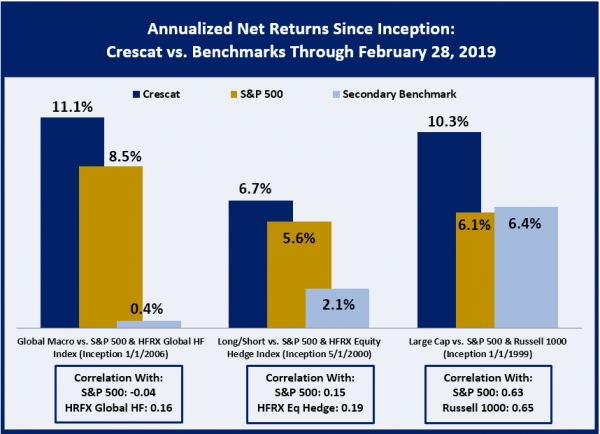 Annualized Net Returns Since Inception:
Crescat vs. Benchmarks Through February 28, 2019

Crescat
S&P 500
Secondary Benchmark

11.1%
8.5%
0.4%

6.7%
5.6%
2.1%

10.3%
6.1%
6.4%

Global Macro vs. S&P 500 & HFRX Global HF Index (Inception 1/1/2006)

Long/Short vs. S&P 500 & HFRX Equity Hedge Index (Inception 5/1/2000)

Large Cap vs. S&P 500 & Russell 1000 (Inception 1/1/1999)

Correlation With:
S&P 500: -0.04
HRFX Global HF: 0.16

Correlation With:
S&P 500: 0.15
HFRX Eq Hedge: 0.19

Correlation With:
S&P 500: 0.63
Russell 1000: 0.65